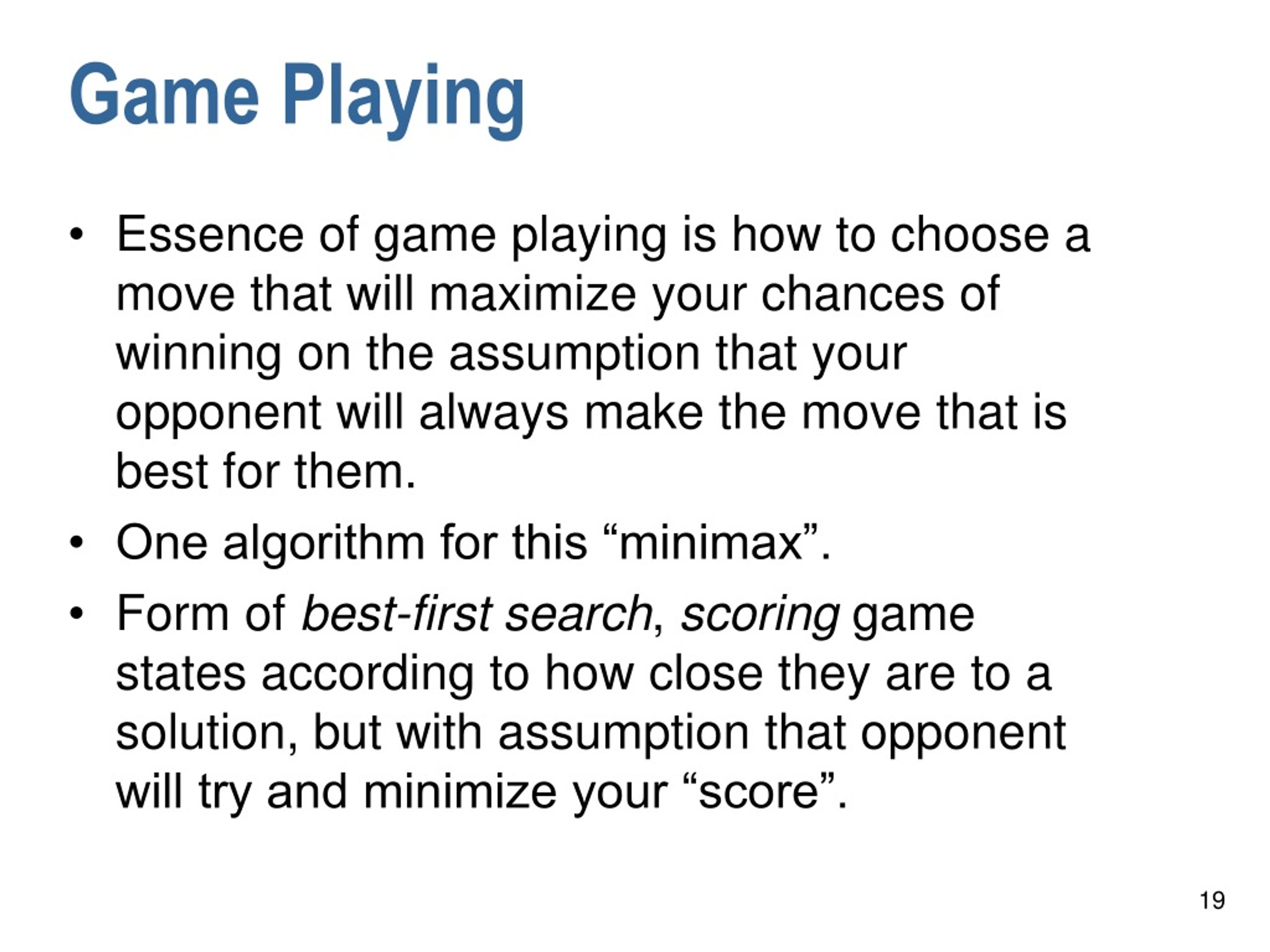 Game Playing

• Essence of game playing is how to choose a move that will maximize your chances of winning on the assumption that your opponent will always make the move that is best for them.

• One algorithm for this “minimax”.

• Form of best-first search, scoring game states according to how close they are to a solution, but with assumption that opponent will try and minimize your “score”.

19